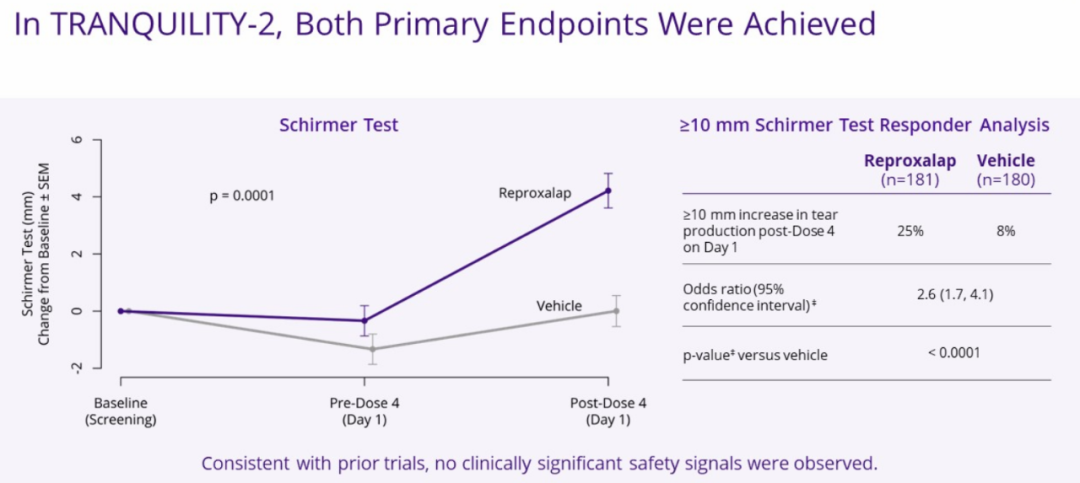 In TRANQUILITY-2, Both Primary Endpoints Were Achieved

Schirmer Test

Schirmer Test (mm) Change from Baseline ± SEM

6
4
2
0
-2

p = 0.0001

Reproxalap

Vehicle

Baseline (Screening)

Pre-Dose 4 (Day 1)

Post-Dose 4 (Day 1)

≥10 mm Schirmer Test Responder Analysis

| | Reproxalap (n=181) | Vehicle (n=180) |
|---|---|---|
| ≥10 mm increase in tear production post-Dose 4 on Day 1 | 25% | 8% |
| Odds ratio (95% confidence interval)‡ | 2.6 (1.7, 4.1) | |
| p-value‡ versus vehicle | < 0.0001 | |

Consistent with prior trials, no clinically significant safety signals were observed.